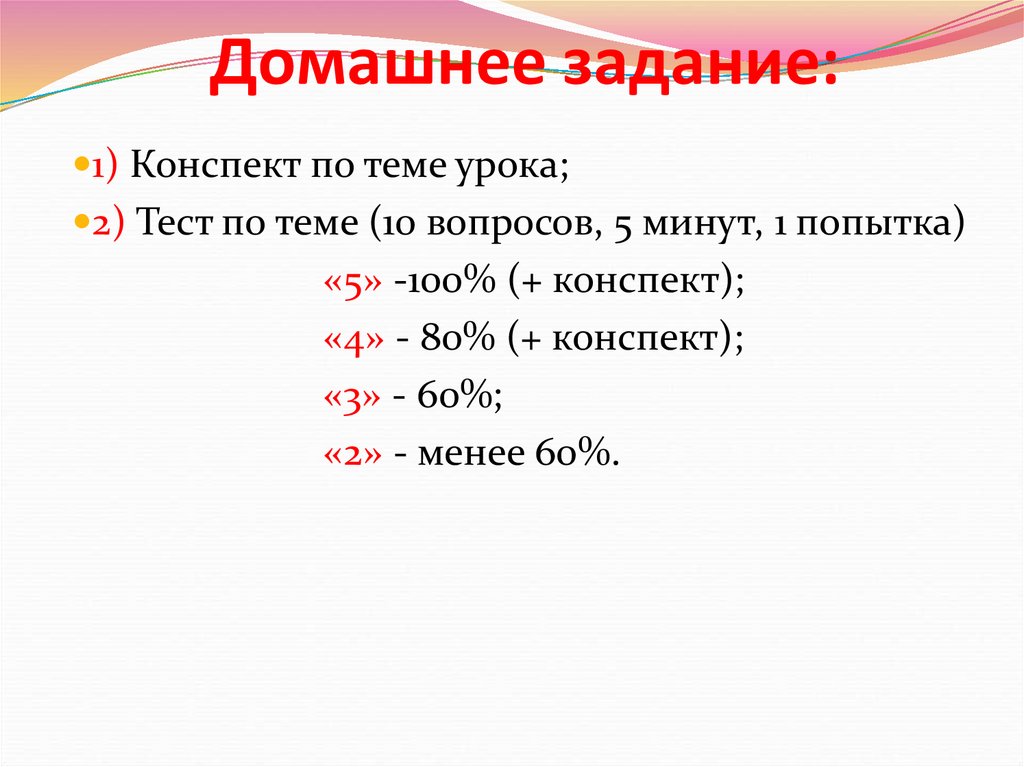 Домашнее задание:

1) Конспект по теме урока;

2) Тест по теме (10 вопросов, 5 минут, 1 попытка)

«5» -100% (+ конспект);

«4» - 80% (+ конспект);

«3» - 60%;

«2» - менее 60%.